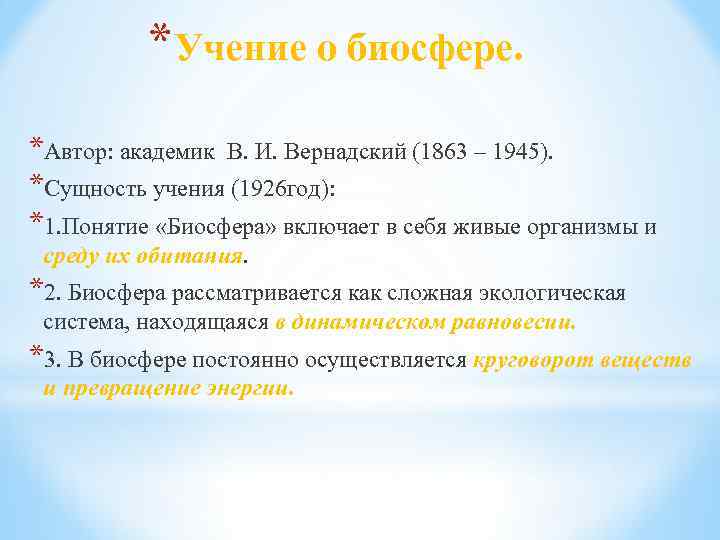 *Учение о биосфере.

*Автор: академик В. И. Вернадский (1863 – 1945).

*Сущность учения (1926год):

*1.Понятие «Биосфера» включает в себя живые организмы и среду их обитания.

*2. Биосфера рассматривается как сложная экологическая система, находящаяся в динамическом равновесии.

*3. В биосфере постоянно осуществляется круговорот веществ и превращение энергии.